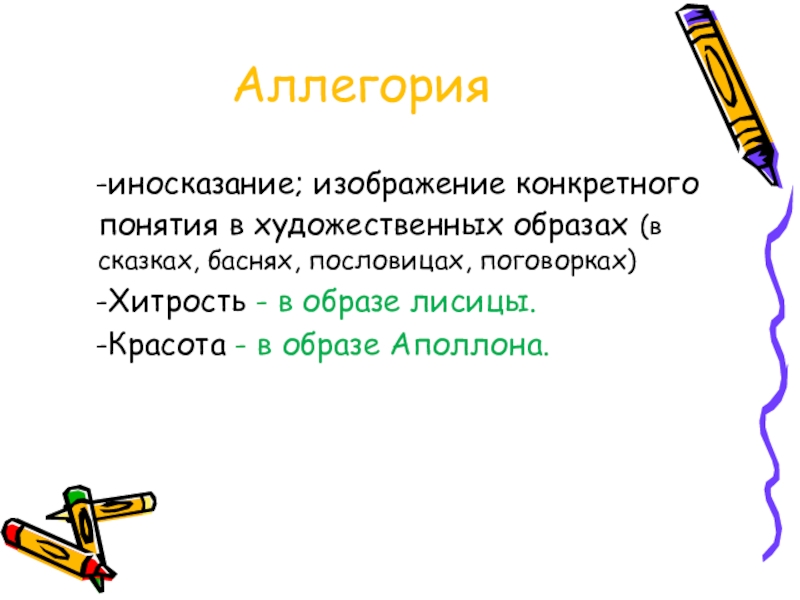 Аллегория

-иносказание; изображение конкретного понятия в художественных образах (в сказках, баснях, пословицах, поговорках)

-Хитрость - в образе лисицы.

-Красота - в образе Аполлона.